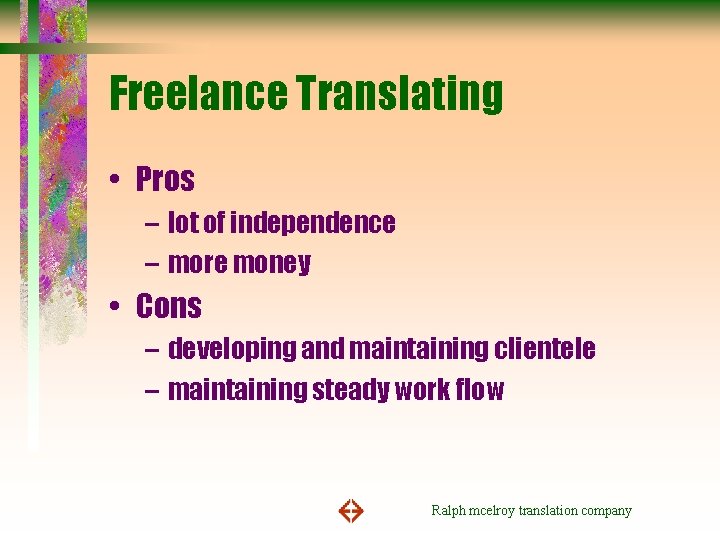 Freelance Translating

• Pros
– lot of independence
– more money
• Cons
– developing and maintaining clientele
– maintaining steady work flow

Ralph mcelroy translation company